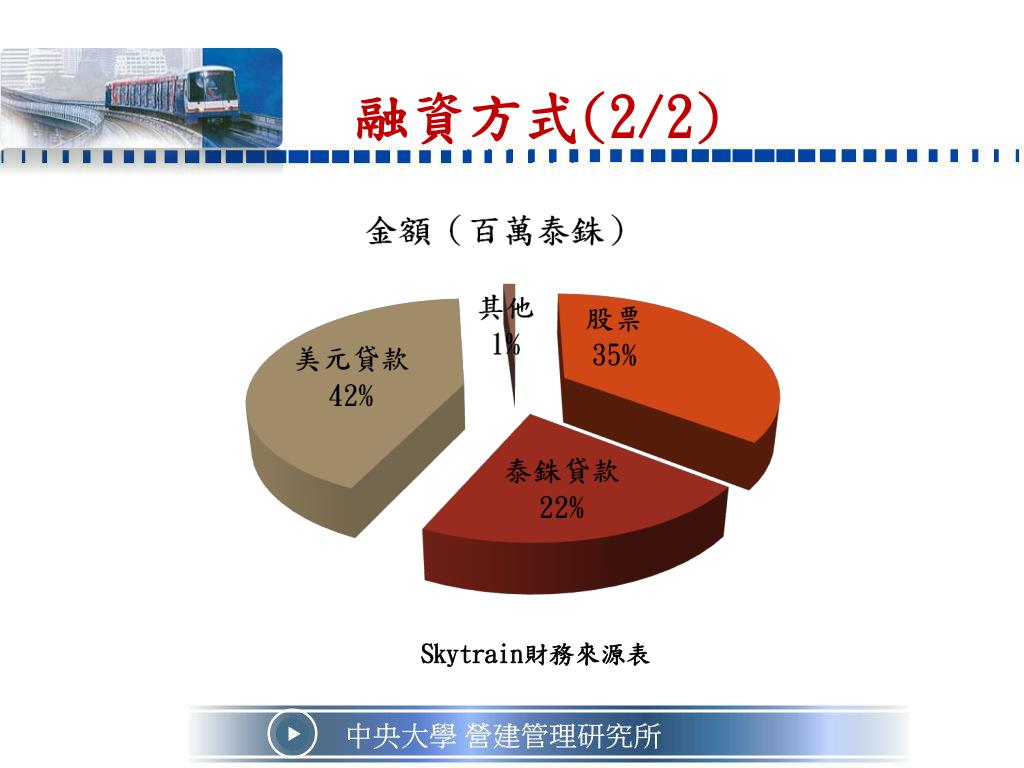 融資方式(2/2)

金額（百萬泰銖）

其他
1%

股票
35%

美元貸款
42%

泰銖貸款
22%

Skytrain財務來源表

中央大學 營建管理研究所